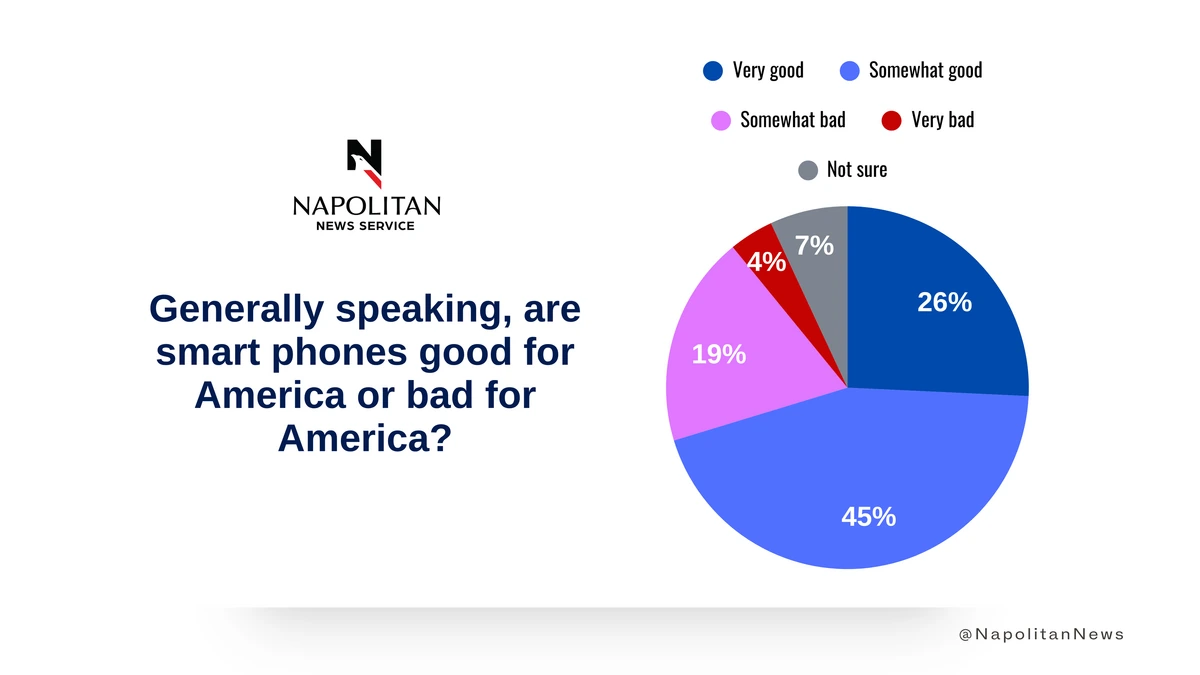 NAPOLITAN
NEWS SERVICE

Generally speaking, are smart phones good for America or bad for America?

Very good
Somewhat good
Somewhat bad
Very bad
Not sure

26%
45%
19%
4%
7%

@NapolitanNews